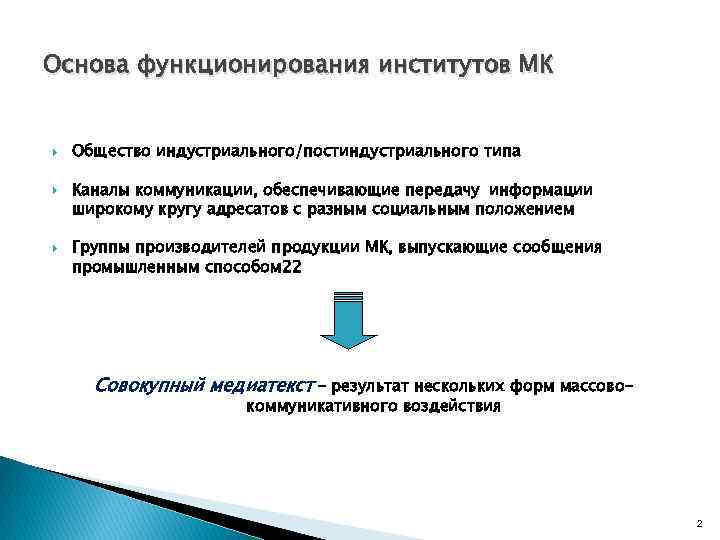 Основа функционирования институтов МК

Общество индустриального/постиндустриального типа

Каналы коммуникации, обеспечивающие передачу информации широкому кругу адресатов с разным социальным положением

Группы производителей продукции МК, выпускающие сообщения промышленным способом22

Совокупный медиатекст – результат нескольких форм массово-коммуникативного воздействия

2